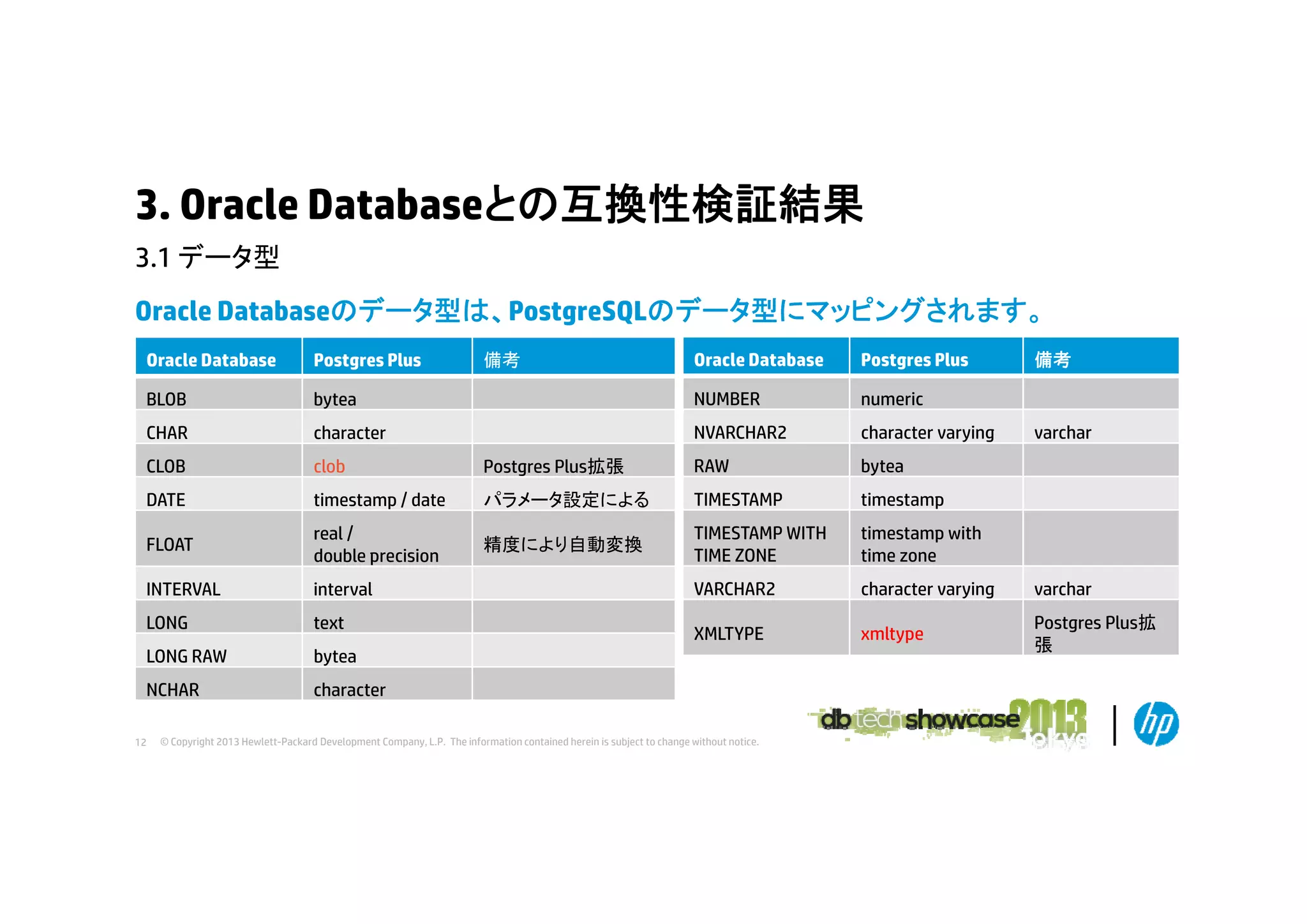 3. Oracle Databaseとの互換性検証結果

3.1 データ型

Oracle Databaseのデータ型は、PostgreSQLのデータ型にマッピングされます。

| Oracle Database | Postgres Plus | 備考 |
|---|---|---|
| BLOB | bytea | |
| CHAR | character | |
| CLOB | clob | Postgres Plus拡張 |
| DATE | timestamp / date | パラメータ設定による |
| FLOAT | real / double precision | 精度により自動変換 |
| INTERVAL | interval | |
| LONG | text | |
| LONG RAW | bytea | |
| NCHAR | character | |

| Oracle Database | Postgres Plus | 備考 |
|---|---|---|
| NUMBER | numeric | |
| NVARCHAR2 | character varying | varchar |
| RAW | bytea | |
| TIMESTAMP | timestamp | |
| TIMESTAMP WITH TIME ZONE | timestamp with time zone | |
| VARCHAR2 | character varying | varchar |
| XMLTYPE | xmltype | Postgres Plus拡張 |

12 © Copyright 2013 Hewlett-Packard Development Company, L.P. The information contained herein is subject to change without notice.

db tech showcase 2013 Tokyo

hp